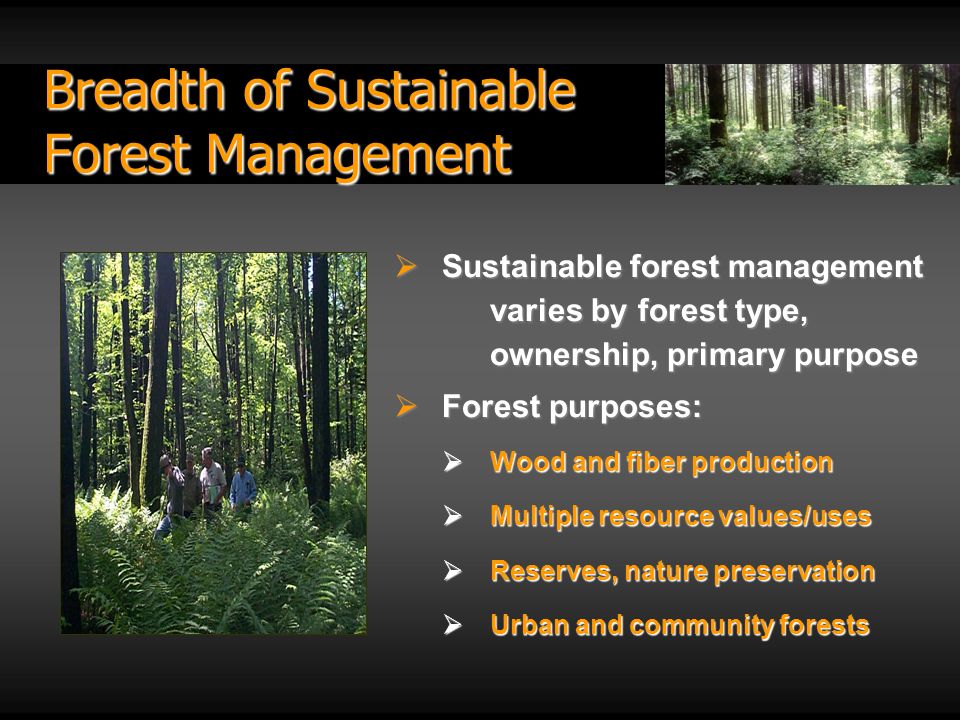 Breadth of Sustainable Forest Management

➢ Sustainable forest management varies by forest type, ownership, primary purpose

➢ Forest purposes:

➢ Wood and fiber production

➢ Multiple resource values/uses

➢ Reserves, nature preservation

➢ Urban and community forests